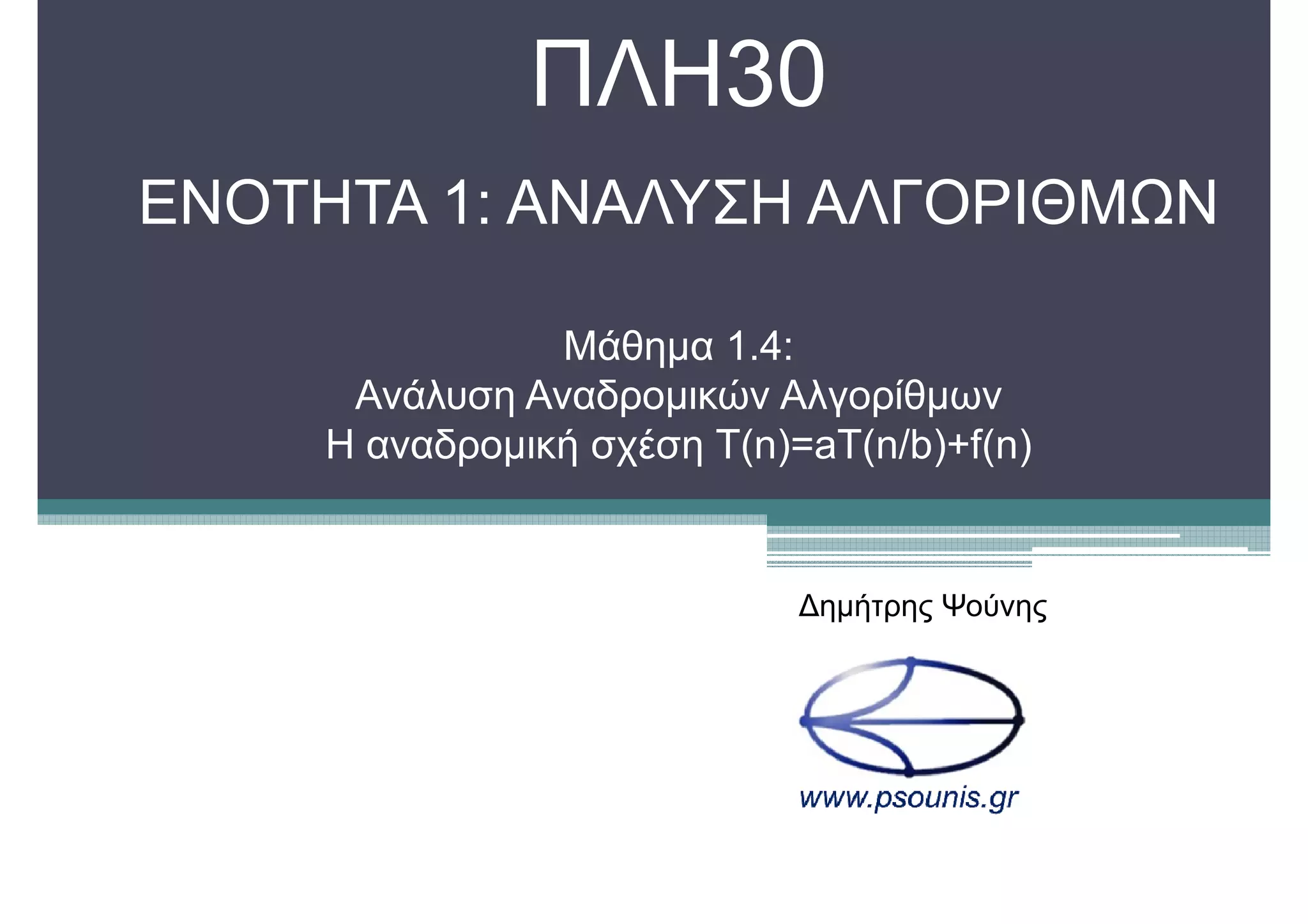 ΠΛΗ30

ΕΝΟΤΗΤΑ 1: ΑΝΑΛΥΣΗ ΑΛΓΟΡΙΘΜΩΝ

Μάθημα 1.4:
Ανάλυση Αναδρομικών Αλγορίθμων
Η αναδρομική σχέση $T(n)=aT(n/b)+f(n)$

Δημήτρης Ψούνης

www.psounis.gr